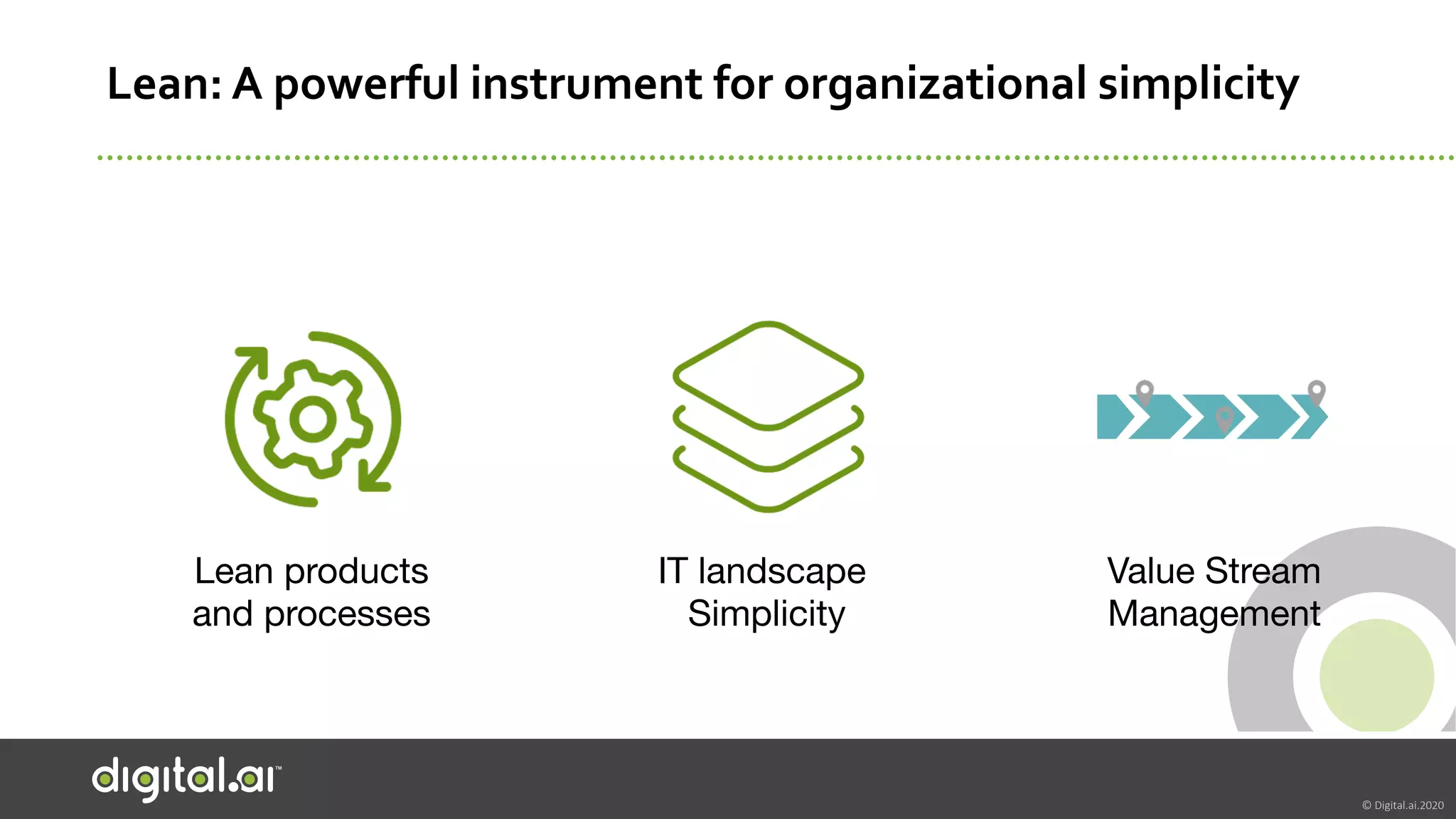 Lean: A powerful instrument for organizational simplicity

Lean products and processes

IT landscape Simplicity

Value Stream Management

digital.ai™

© Digital.ai.2020